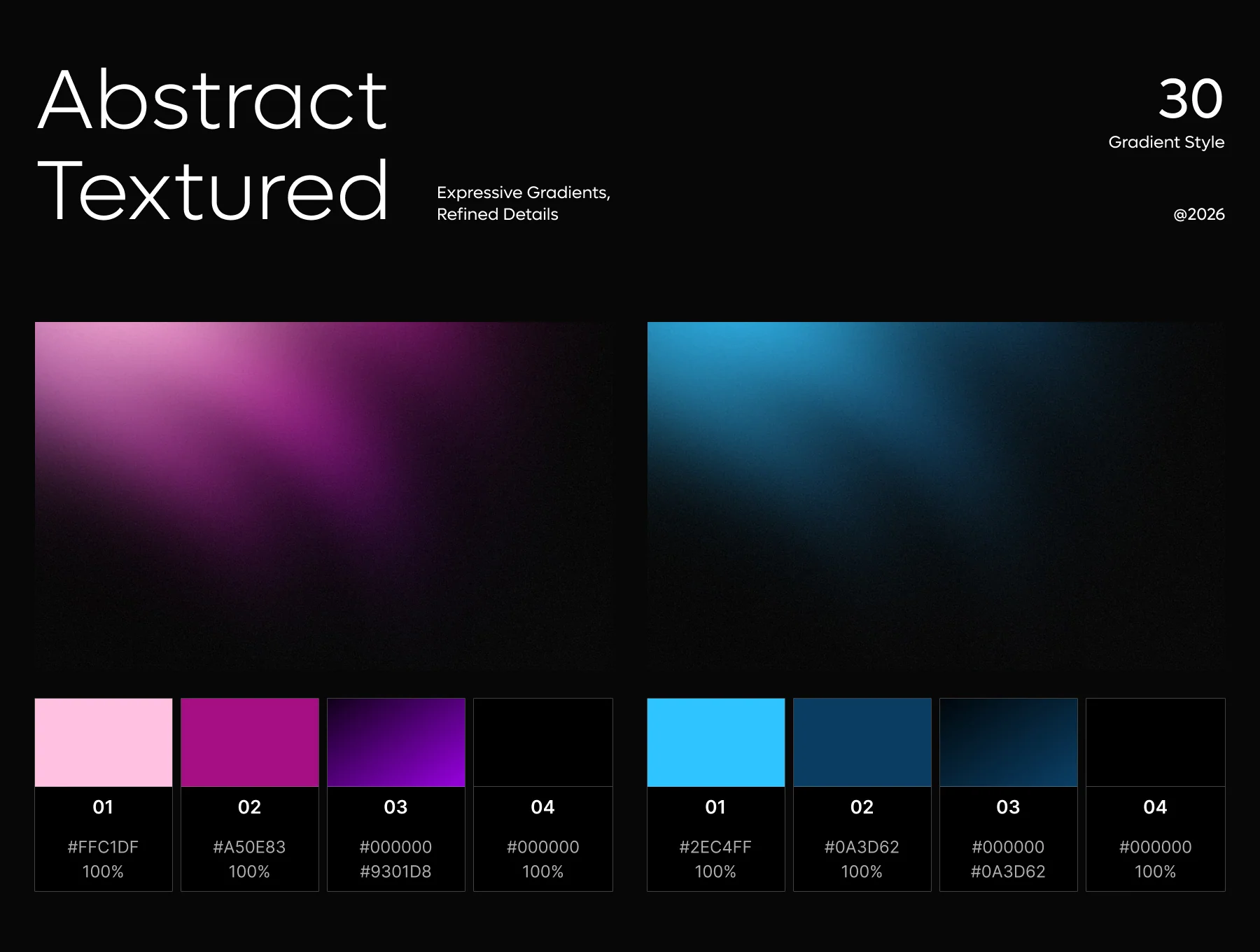 Abstract Textured

Expressive Gradients, Refined Details

30
Gradient Style

@2026

01
#FFC1DF
100%

02
#A50E83
100%

03
#000000
#9301D8

04
#000000
100%

01
#2EC4FF
100%

02
#0A3D62
100%

03
#000000
#0A3D62

04
#000000
100%